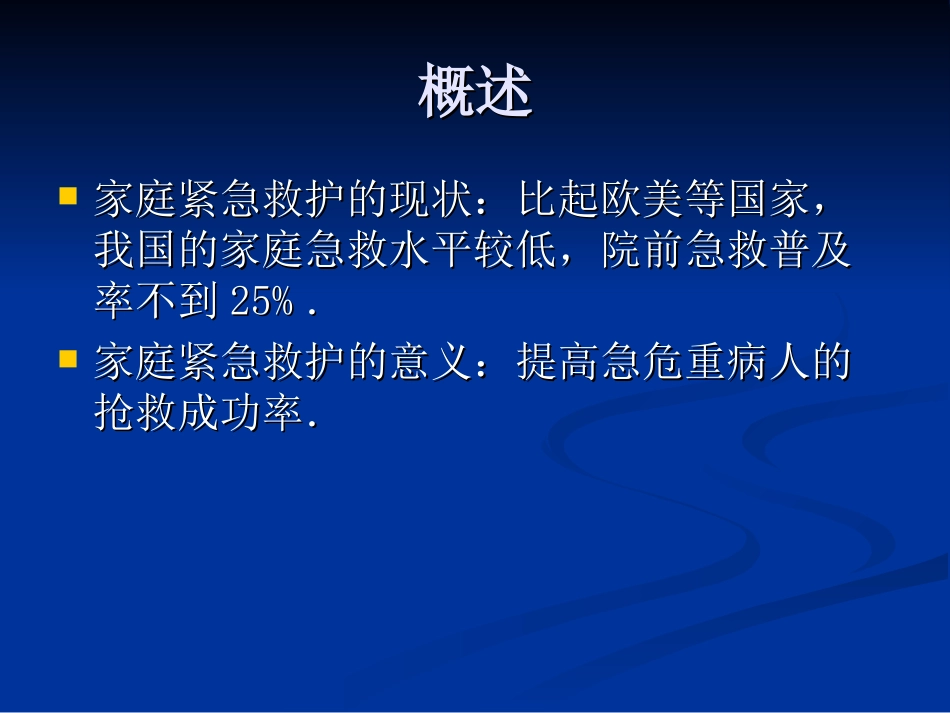 概述

家庭紧急救护的现状：比起欧美等国家，我国的家庭急救水平较低，院前急救普及率不到 25% .

家庭紧急救护的意义：提高急危重病人的抢救成功率.